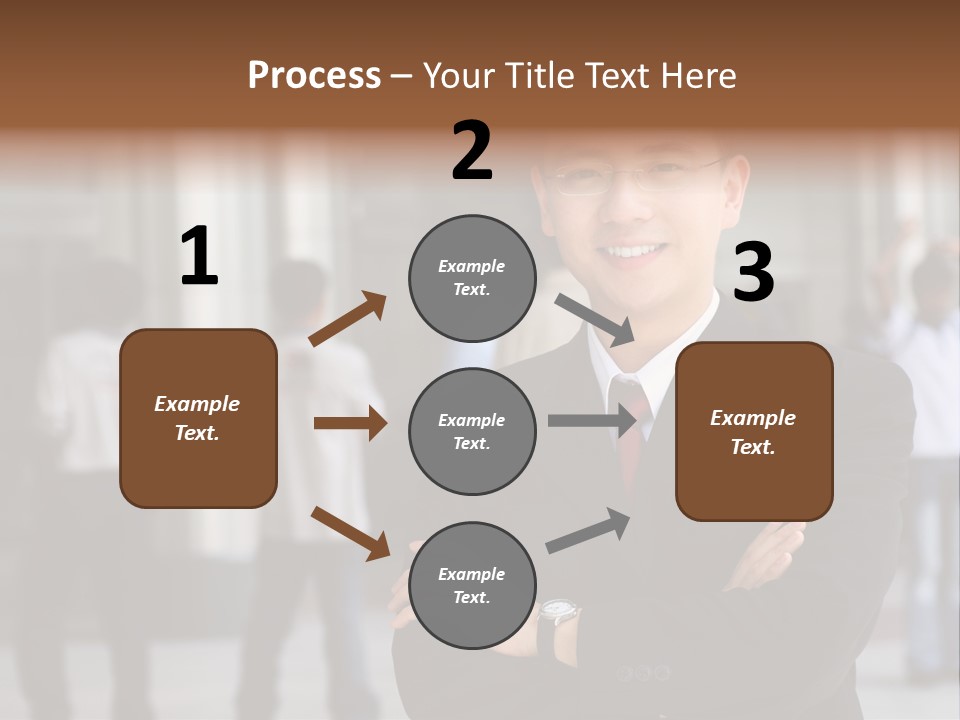 Process – Your Title Text Here

1

Example Text.

2

Example Text.

Example Text.

Example Text.

3

Example Text.